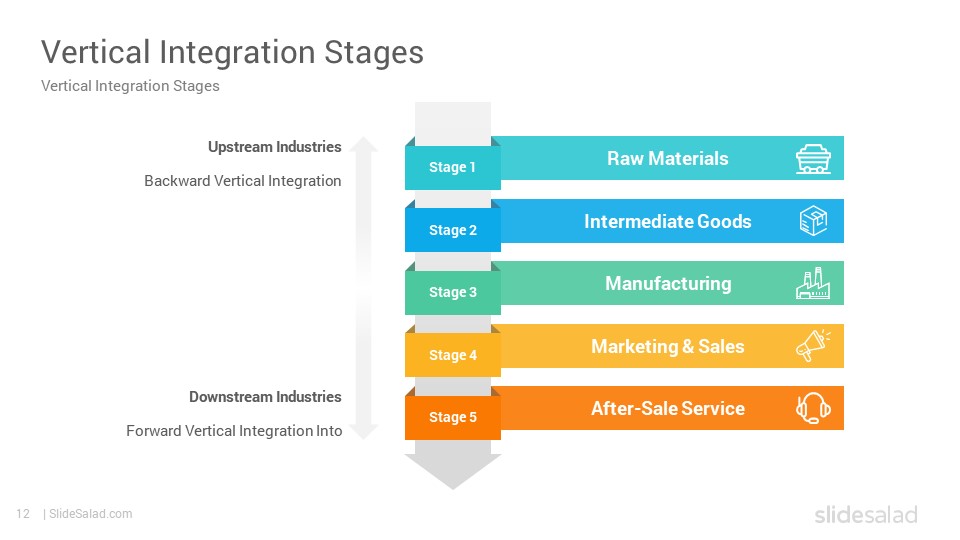 Vertical Integration Stages

Vertical Integration Stages

Upstream Industries

Backward Vertical Integration

Downstream Industries

Forward Vertical Integration Into

Stage 1

Raw Materials

Stage 2

Intermediate Goods

Stage 3

Manufacturing

Stage 4

Marketing & Sales

Stage 5

After-Sale Service

12 | SlideSalad.com

slidesalad